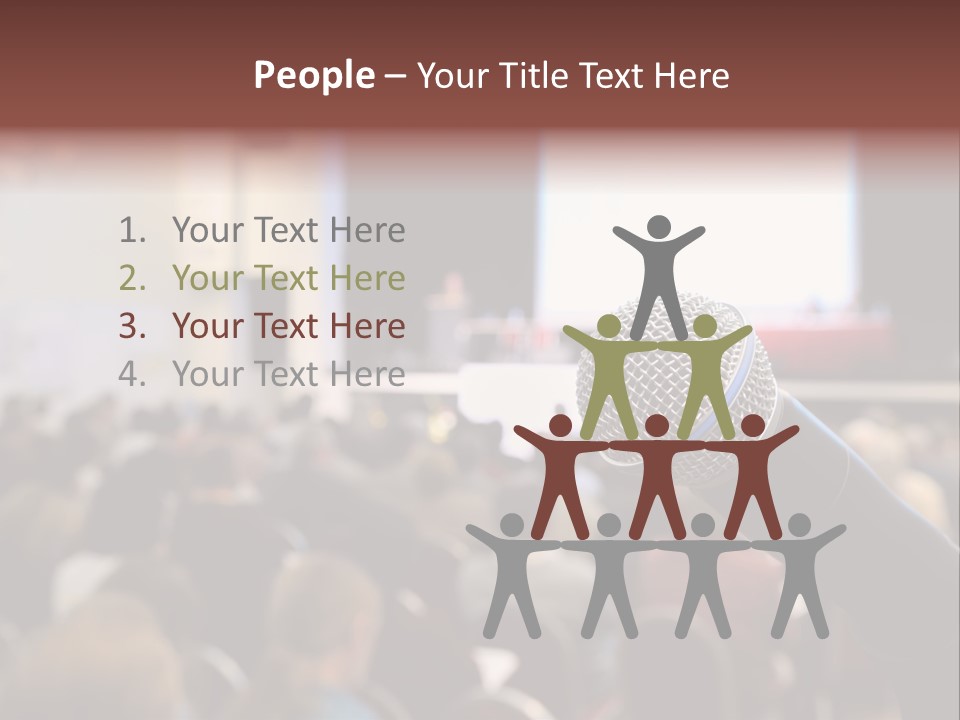 People – Your Title Text Here

1. Your Text Here
2. Your Text Here
3. Your Text Here
4. Your Text Here